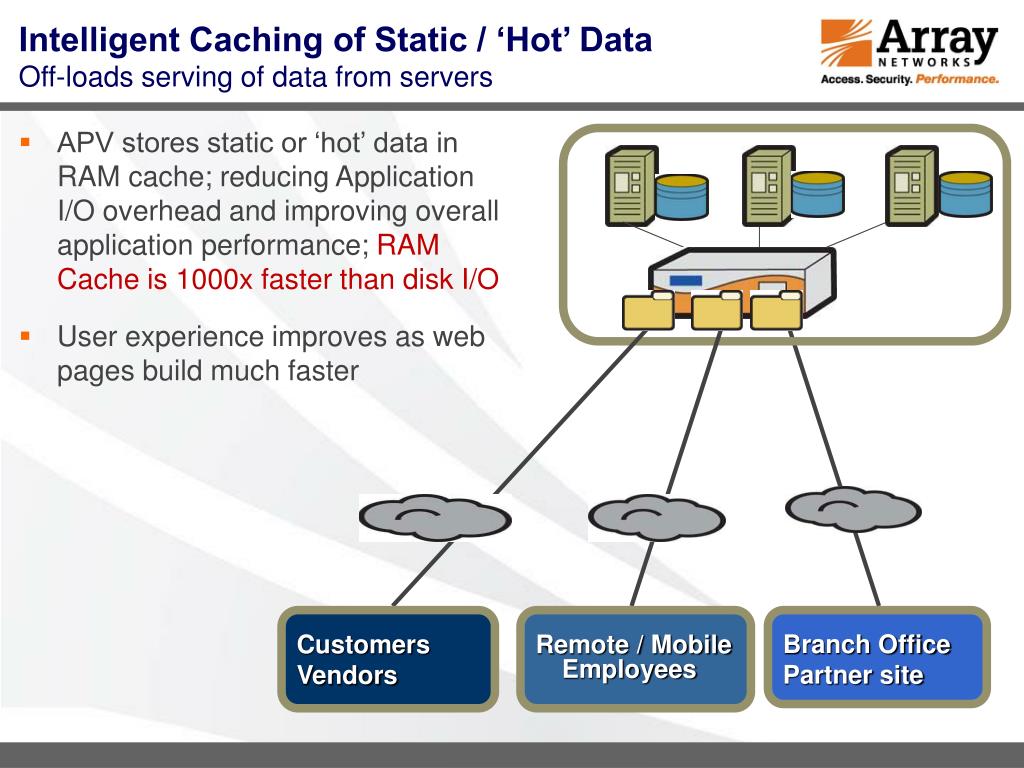 Intelligent Caching of Static / ‘Hot’ Data
Off-loads serving of data from servers

Array
NETWORKS
Access. Security. Performance.

▪ APV stores static or ‘hot’ data in RAM cache; reducing Application I/O overhead and improving overall application performance; RAM Cache is 1000x faster than disk I/O

▪ User experience improves as web pages build much faster

Customers
Vendors

Remote / Mobile
Employees

Branch Office
Partner site